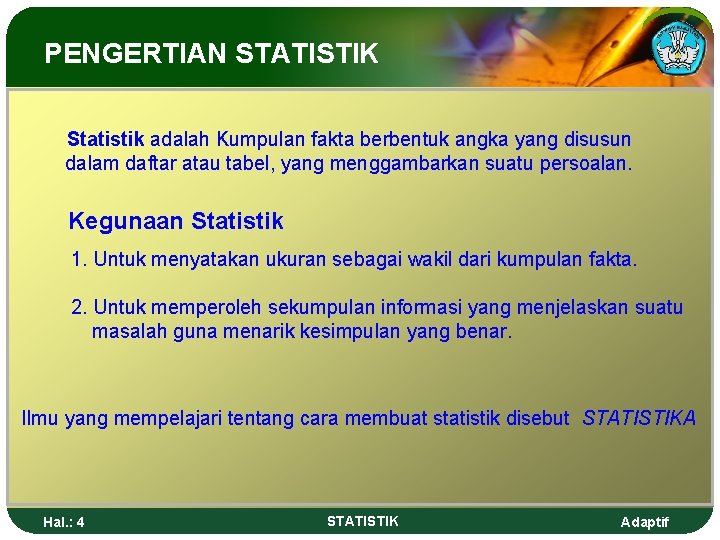 PENGERTIAN STATISTIK

Statistik adalah Kumpulan fakta berbentuk angka yang disusun dalam daftar atau tabel, yang menggambarkan suatu persoalan.

Kegunaan Statistik

1. Untuk menyatakan ukuran sebagai wakil dari kumpulan fakta.

2. Untuk memperoleh sekumpulan informasi yang menjelaskan suatu masalah guna menarik kesimpulan yang benar.

Ilmu yang mempelajari tentang cara membuat statistik disebut STATISTIKA

Hal.: 4

STATISTIK

Adaptif